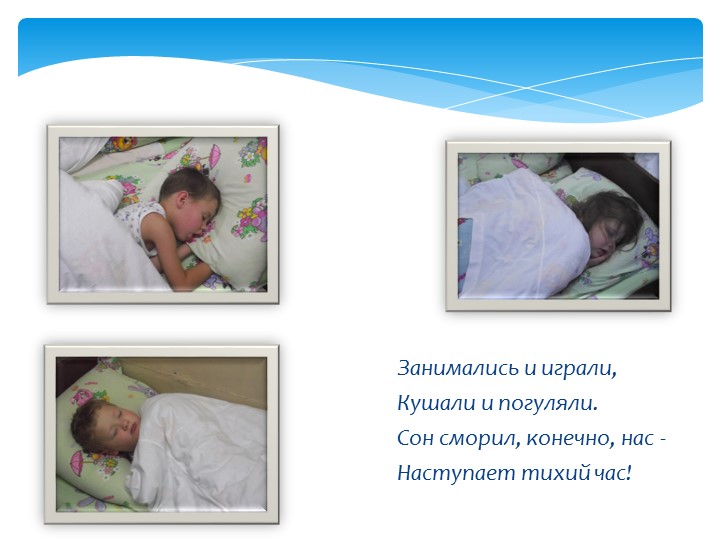 Занимались и играли,
Кушали и погуляли.
Сон сморил, конечно, нас -
Наступает тихий час!